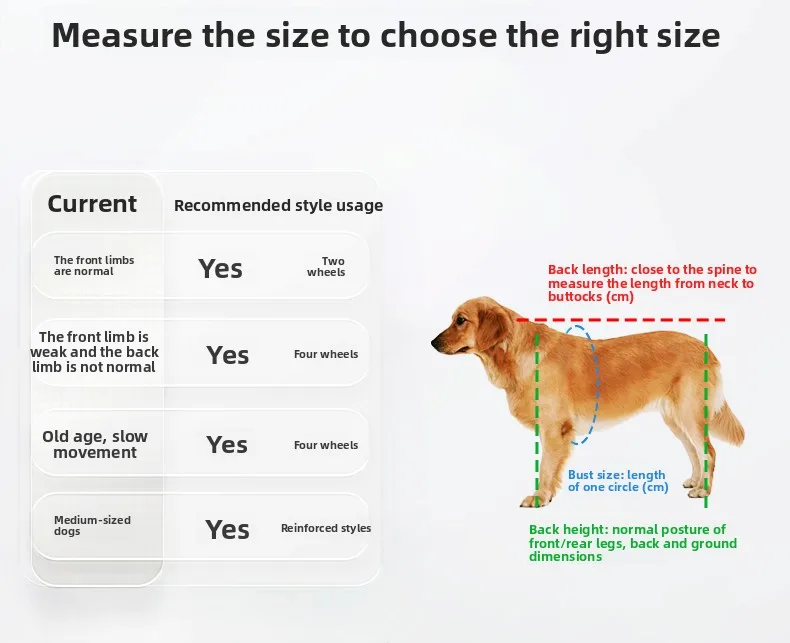 Measure the size to choose the right size

| Current | Recommended style usage | |
|---|---|---|
| The front limbs are normal | Yes | Two wheels |
| The front limb is weak and the back limb is not normal | Yes | Four wheels |
| Old age, slow movement | Yes | Four wheels |
| Medium-sized dogs | Yes | Reinforced styles |

Back length: close to the spine to measure the length from neck to buttocks (cm)

Bust size: length of one circle (cm)

Back height: normal posture of front/rear legs, back and ground dimensions